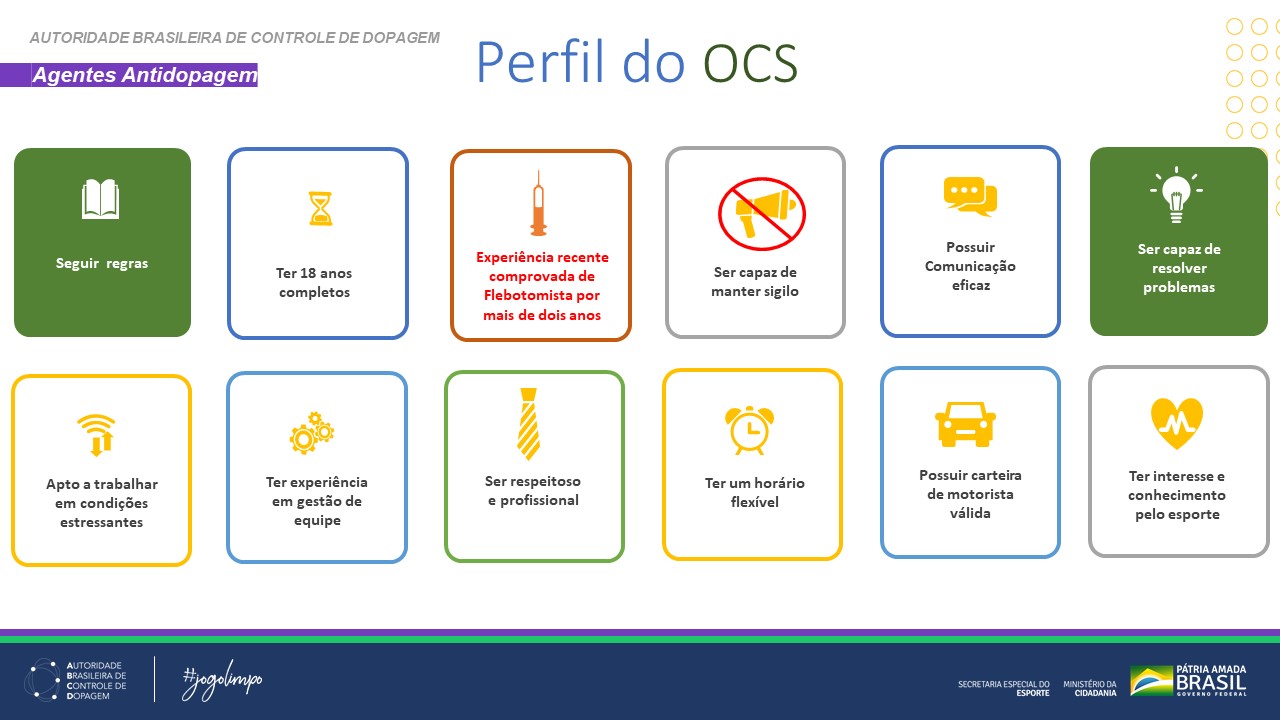 AUTORIDADE BRASILEIRA DE CONTROLE DE DOPAGEM

Agentes Antidopagem

Perfil do OCS

Seguir regras

Ter 18 anos completos

Experiência recente comprovada de Flebotomista por mais de dois anos

Ser capaz de manter sigilo

Possuir Comunicação eficaz

Ser capaz de resolver problemas

Apto a trabalhar em condições estressantes

Ter experiência em gestão de equipe

Ser respeitoso e profissional

Ter um horário flexível

Possuir carteira de motorista válida

Ter interesse e conhecimento pelo esporte

AUTORIDADE BRASILEIRA DE CONTROLE DE DOPAGEM

#jogolimpo

SECRETARIA ESPECIAL DO ESPORTE

MINISTÉRIO DA CIDADANIA

PÁTRIA AMADA BRASIL GOVERNO FEDERAL